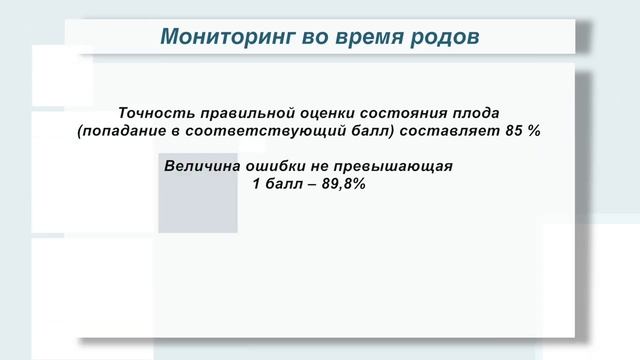 Мониторинг во время родов

Точность правильной оценки состояния плода (попадание в соответствующий балл) составляет 85 %

Величина ошибки не превышающая 1 балл – 89,8%